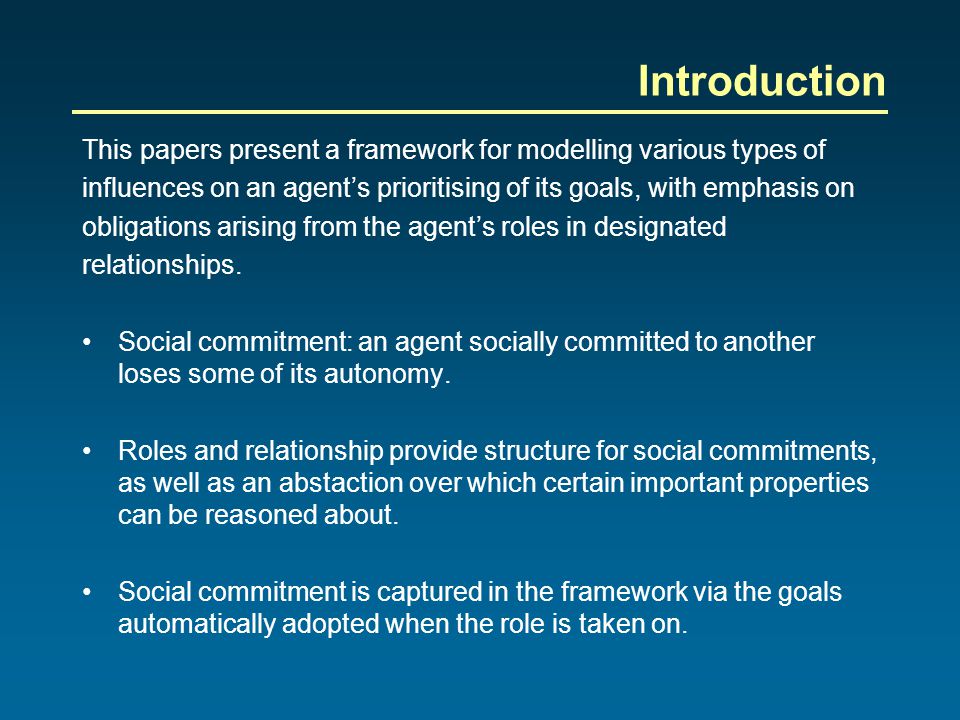 Introduction

This papers present a framework for modelling various types of influences on an agent’s prioritising of its goals, with emphasis on obligations arising from the agent’s roles in designated relationships.

• Social commitment: an agent socially committed to another loses some of its autonomy.

• Roles and relationship provide structure for social commitments, as well as an abstaction over which certain important properties can be reasoned about.

• Social commitment is captured in the framework via the goals automatically adopted when the role is taken on.